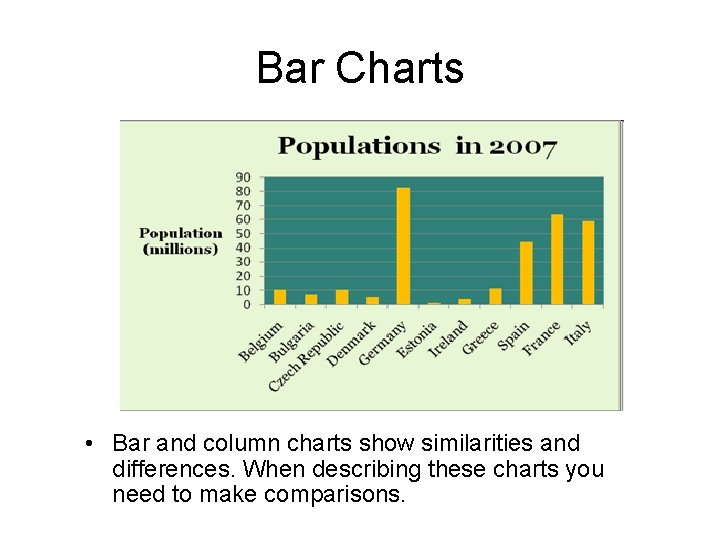 Bar Charts

Populations in 2007

Population (millions)

90
80
70
60
50
40
30
20
10
0

Belgium
Bulgaria
Czech Republic
Denmark
Germany
Estonia
Ireland
Greece
Spain
France
Italy

• Bar and column charts show similarities and differences. When describing these charts you need to make comparisons.